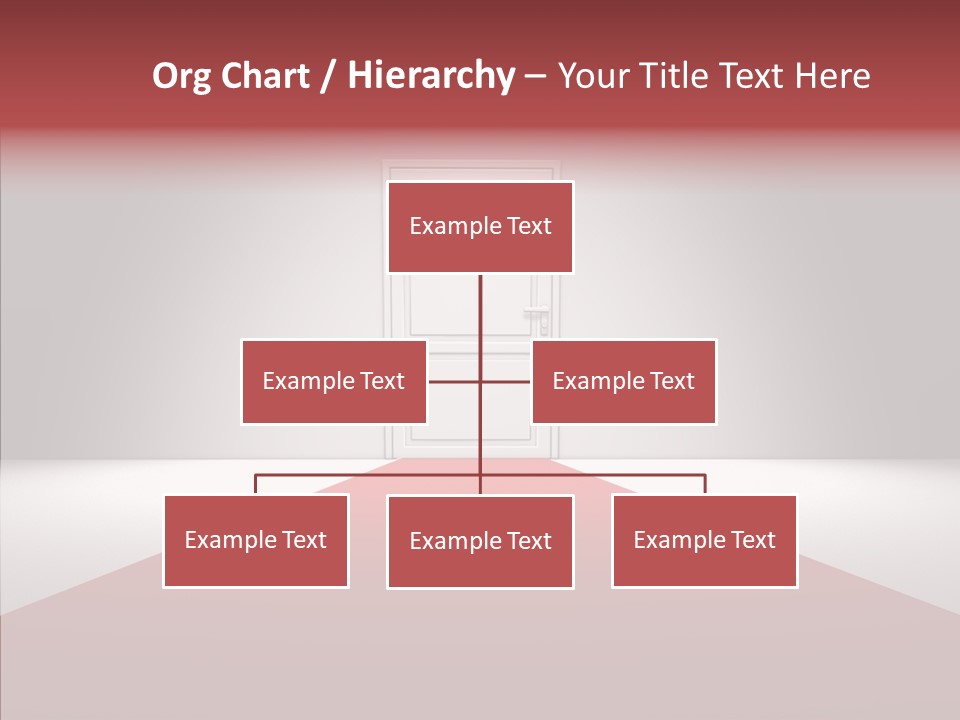 Org Chart / Hierarchy – Your Title Text Here

Example Text

Example Text

Example Text

Example Text

Example Text

Example Text